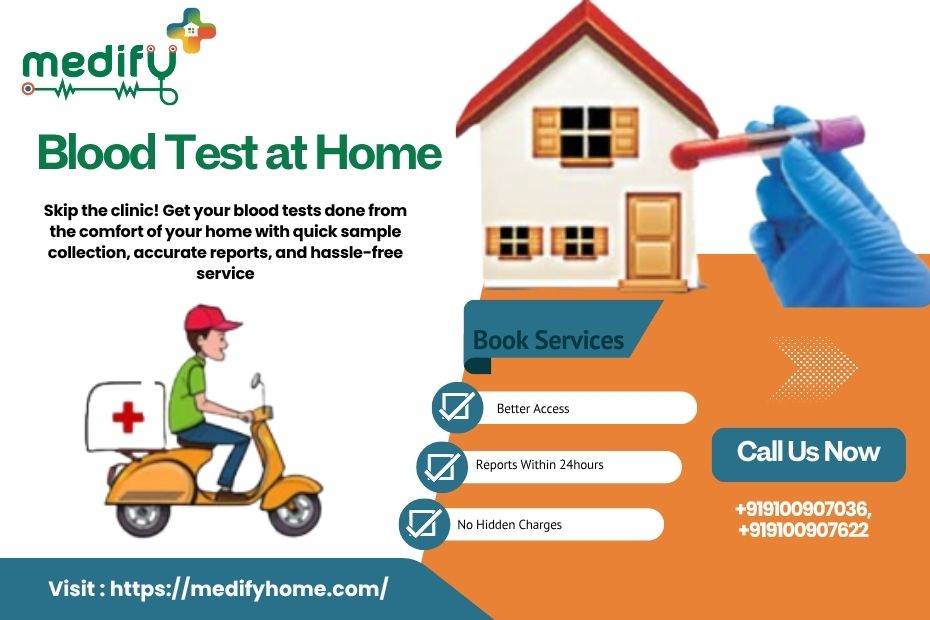 medify

Blood Test at Home

Skip the clinic! Get your blood tests done from the comfort of your home with quick sample collection, accurate reports, and hassle-free service

Book Services

Better Access

Reports Within 24hours

No Hidden Charges

Call Us Now

+919100907036, +919100907622

Visit : https://medifyhome.com/